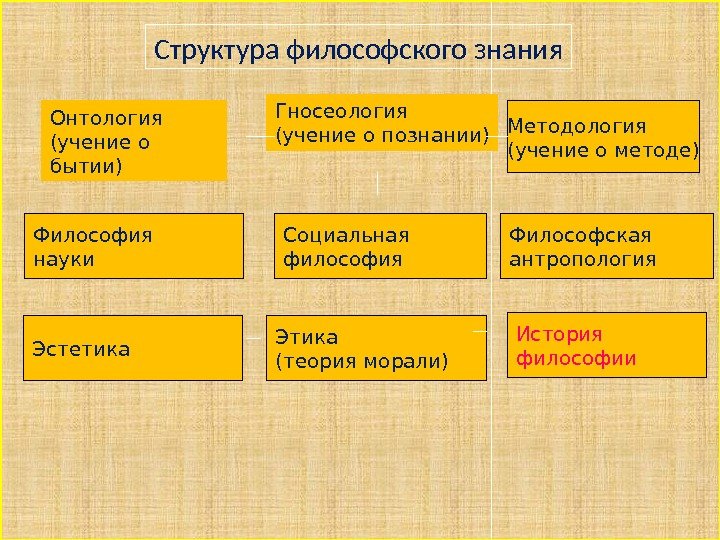 Структура философского знания

Онтология (учение о бытии)

Гносеология (учение о познании)

Методология (учение о методе)

Философия науки

Социальная философия

Философская антропология

Эстетика

Этика (теория морали)

История философии